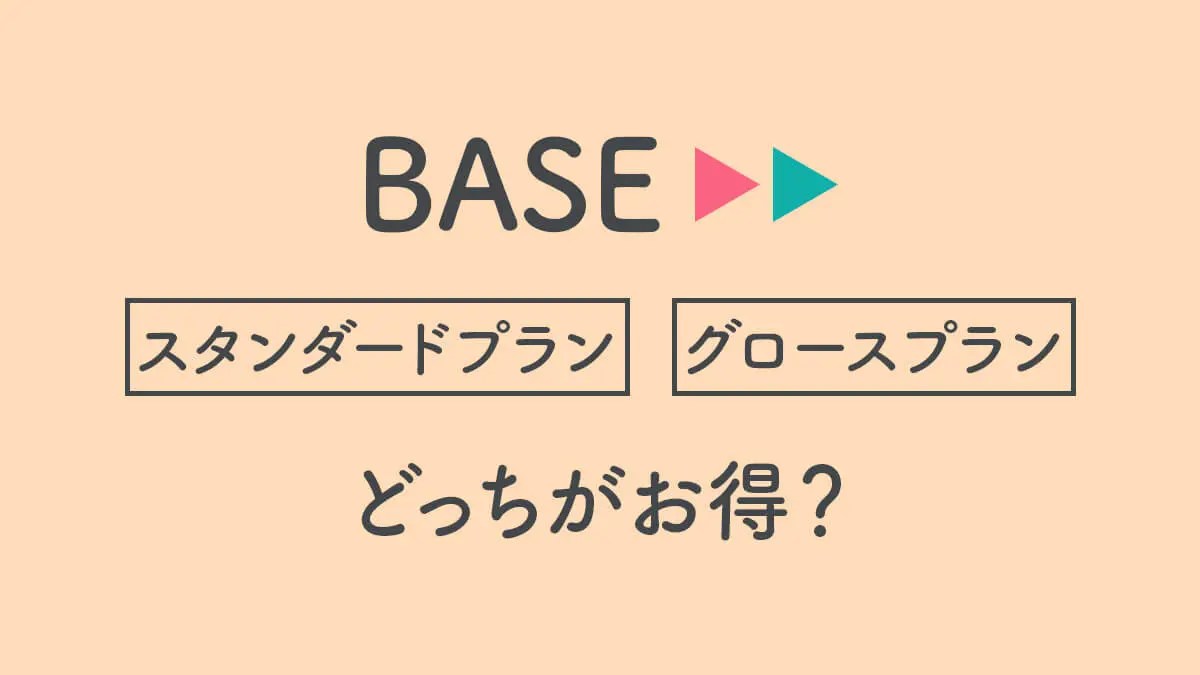 BASE

スタンダードプラン

グロースプラン

どっちがお得？